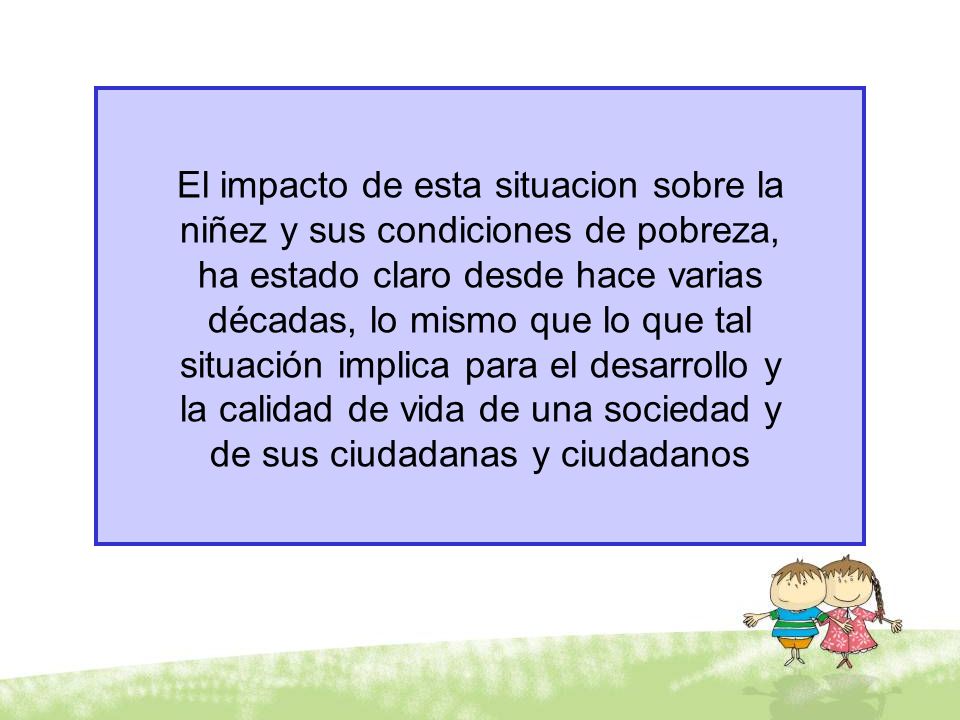 El impacto de esta situacion sobre la niñez y sus condiciones de pobreza, ha estado claro desde hace varias décadas, lo mismo que lo que tal situación implica para el desarrollo y la calidad de vida de una sociedad y de sus ciudadanas y ciudadanos